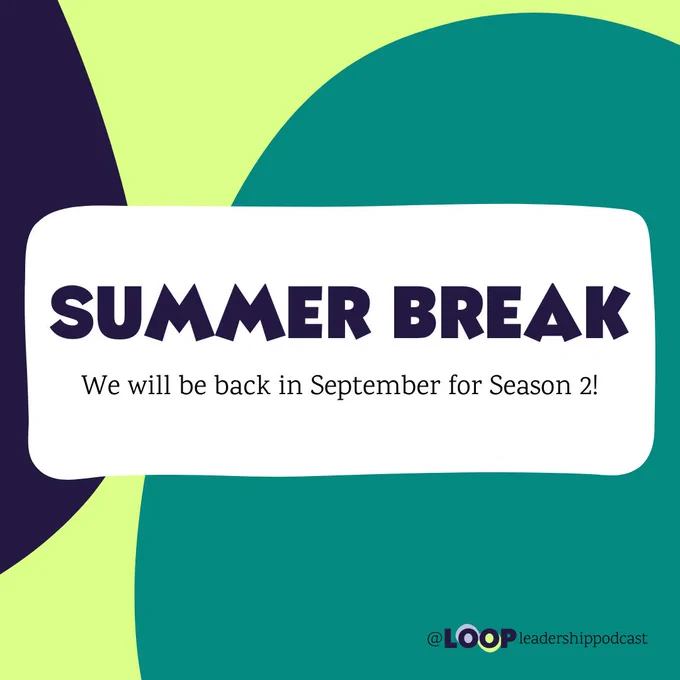 SUMMER BREAK

We will be back in September for Season 2!

@LOOPleadershippodcast